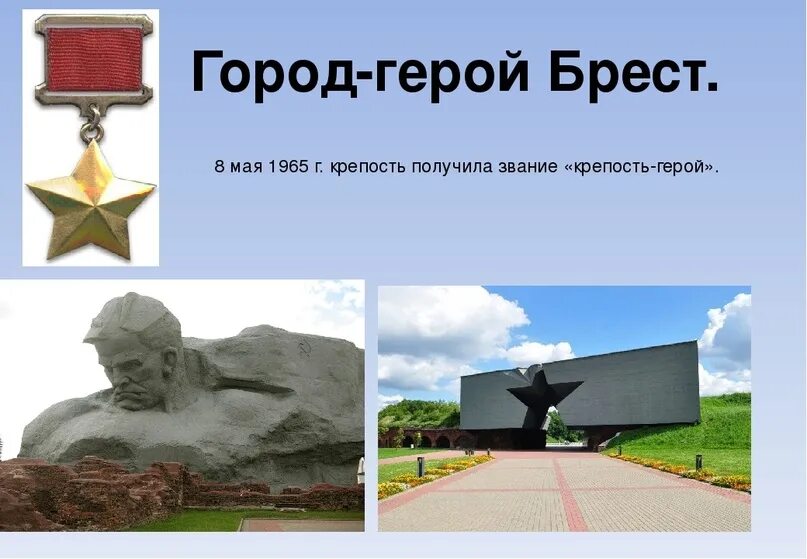 Город-герой Брест.

8 мая 1965 г. крепость получила звание «крепость-герой».